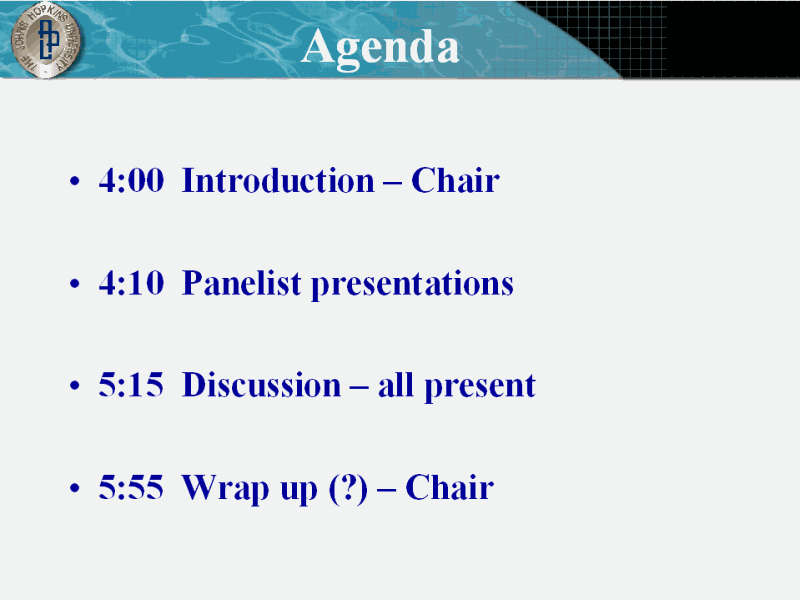 THE JOHNS HOPKINS UNIVERSITY

Agenda

• 4:00 Introduction – Chair

• 4:10 Panelist presentations

• 5:15 Discussion – all present

• 5:55 Wrap up (?) – Chair